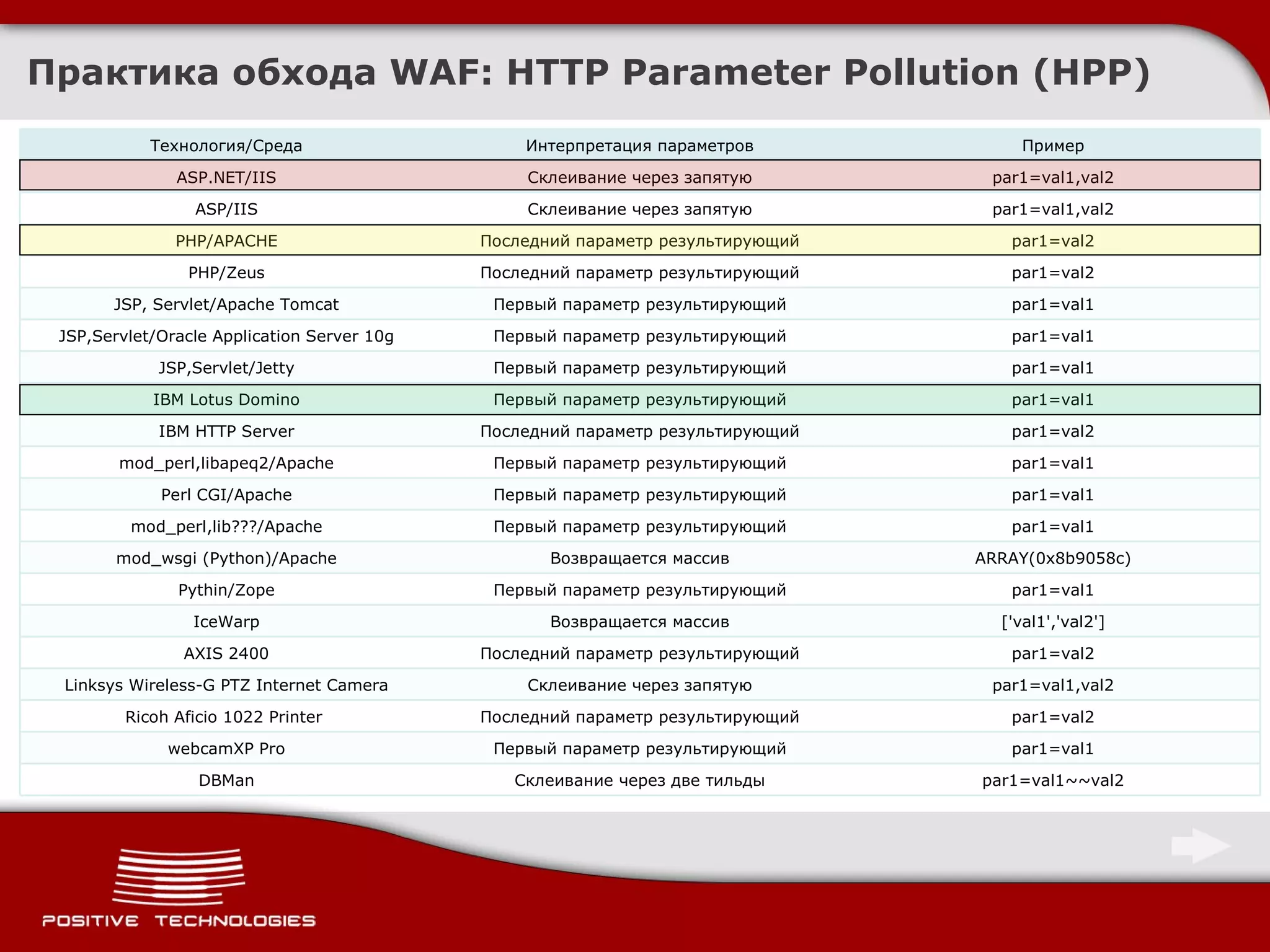 Практика обхода WAF: HTTP Parameter Pollution (HPP)

| Технология/Среда | Интерпретация параметров | Пример |
|---|---|---|
| ASP.NET/IIS | Склеивание через запятую | par1=val1,val2 |
| ASP/IIS | Склеивание через запятую | par1=val1,val2 |
| PHP/APACHE | Последний параметр результирующий | par1=val2 |
| PHP/Zeus | Последний параметр результирующий | par1=val2 |
| JSP, Servlet/Apache Tomcat | Первый параметр результирующий | par1=val1 |
| JSP,Servlet/Oracle Application Server 10g | Первый параметр результирующий | par1=val1 |
| JSP,Servlet/Jetty | Первый параметр результирующий | par1=val1 |
| IBM Lotus Domino | Первый параметр результирующий | par1=val1 |
| IBM HTTP Server | Последний параметр результирующий | par1=val2 |
| mod_perl,libapeq2/Apache | Первый параметр результирующий | par1=val1 |
| Perl CGI/Apache | Первый параметр результирующий | par1=val1 |
| mod_perl,lib???/Apache | Первый параметр результирующий | par1=val1 |
| mod_wsgi (Python)/Apache | Возвращается массив | ARRAY(0x8b9058c) |
| Pythin/Zope | Первый параметр результирующий | par1=val1 |
| IceWarp | Возвращается массив | ['val1','val2'] |
| AXIS 2400 | Последний параметр результирующий | par1=val2 |
| Linksys Wireless-G PTZ Internet Camera | Склеивание через запятую | par1=val1,val2 |
| Ricoh Aficio 1022 Printer | Последний параметр результирующий | par1=val2 |
| webcamXP Pro | Первый параметр результирующий | par1=val1 |
| DBMan | Склеивание через две тильды | par1=val1~~val2 |

POSITIVE TECHNOLOGIES